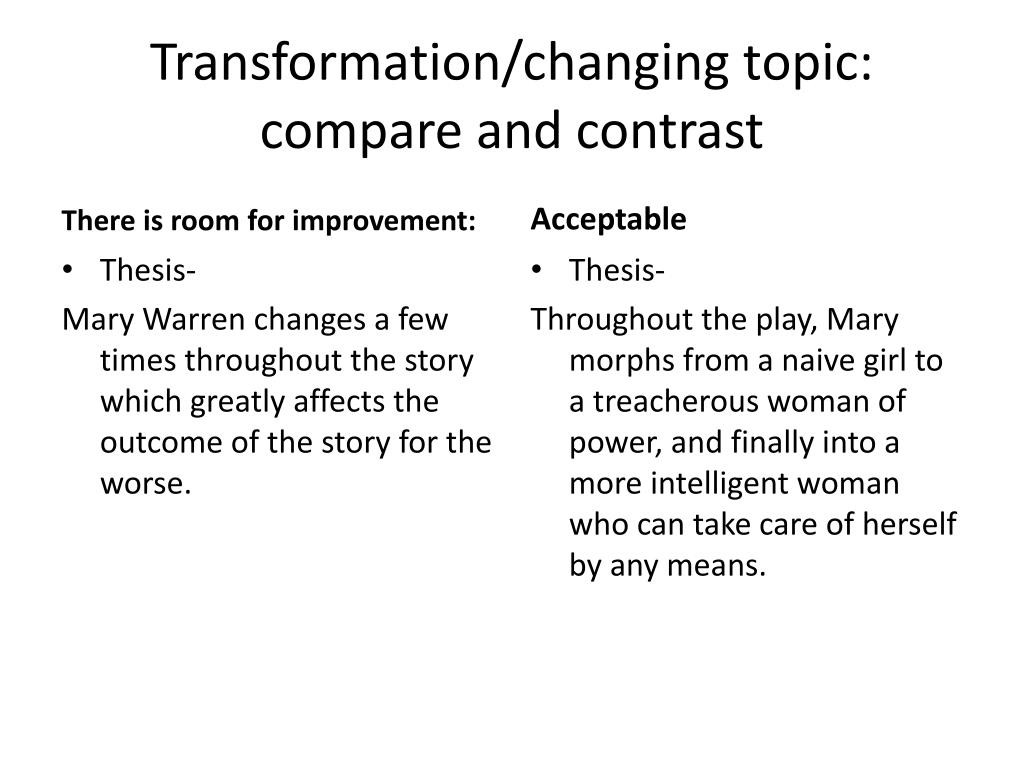 Transformation/changing topic: compare and contrast

There is room for improvement:

• Thesis-

Mary Warren changes a few times throughout the story which greatly affects the outcome of the story for the worse.

Acceptable

• Thesis-

Throughout the play, Mary morphs from a naive girl to a treacherous woman of power, and finally into a more intelligent woman who can take care of herself by any means.